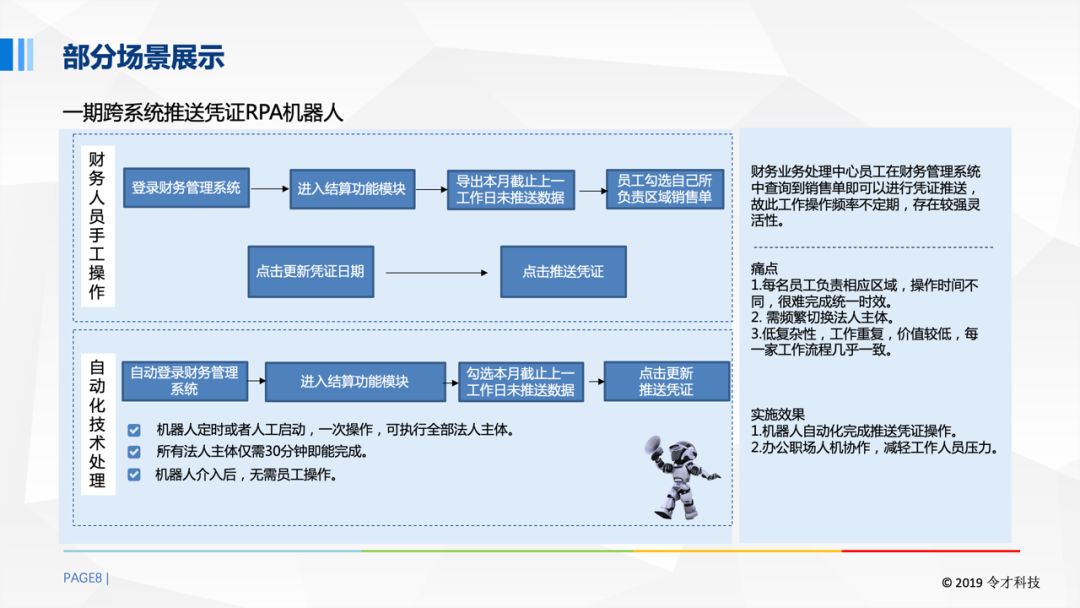 部分场景展示

一期跨系统推送凭证RPA机器人

财务人员手工操作

登录财务管理系统

进入结算功能模块

导出本月截止上一工作日未推送数据

员工勾选自己所负责区域销售单

点击更新凭证日期

点击推送凭证

自动化技术处理

自动登录财务管理系统

进入结算功能模块

勾选本月截止上一工作日未推送数据

点击更新推送凭证

机器人定时或者人工启动，一次操作，可执行全部法人主体。

所有法人主体仅需30分钟即能完成。

机器人介入后，无需员工操作。

财务业务处理中心员工在财务管理系统中查询到销售单即可以进行凭证推送，故此工作操作频率不定期，存在较强灵活性。

痛点
1.每名员工负责相应区域，操作时间不同，很难完成统一时效。
2. 需频繁切换法人主体。
3.低复杂性，工作重复，价值较低，每一家工作流程几乎一致。

实施效果
1.机器人自动化完成推送凭证操作。
2.办公职场人机协作，减轻工作人员压力。

PAGE8 |

© 2019 令才科技